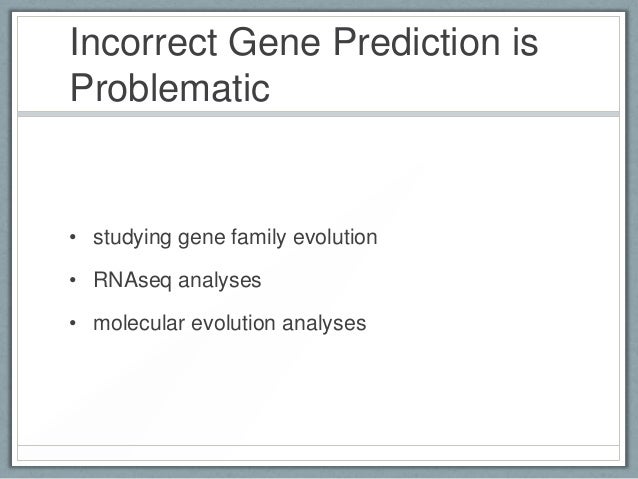 Incorrect Gene Prediction is Problematic

• studying gene family evolution
• RNAseq analyses
• molecular evolution analyses